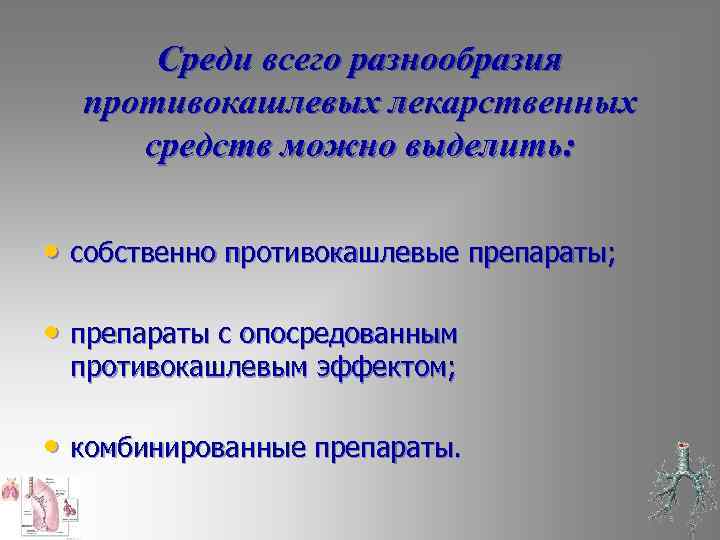 Среди всего разнообразия противокашлевых лекарственных средств можно выделить:

• собственно противокашлевые препараты;

• препараты с опосредованным противокашлевым эффектом;

• комбинированные препараты.